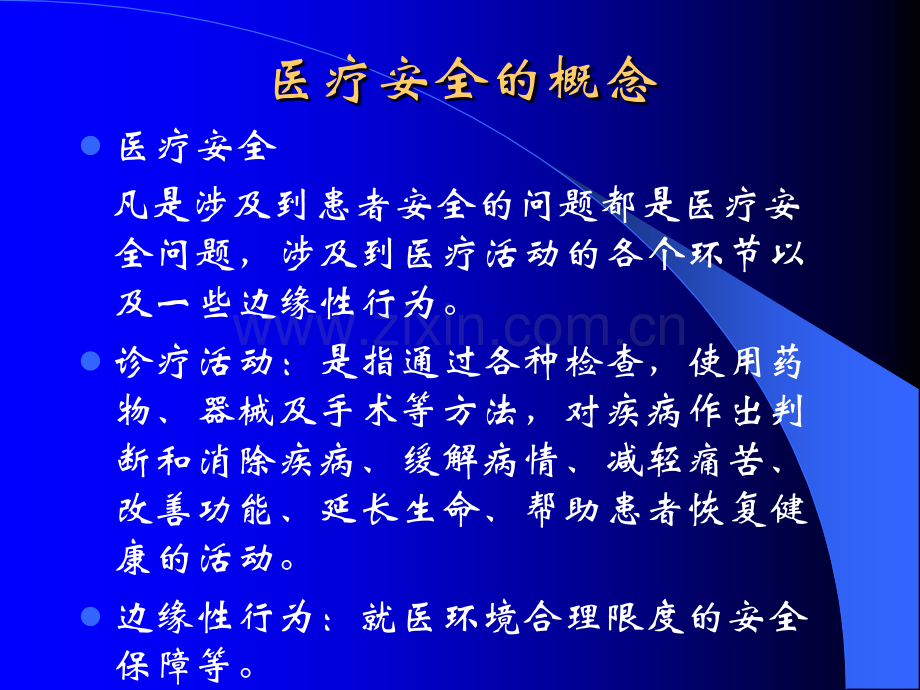 医疗安全的概念

医疗安全

凡是涉及到患者安全的问题都是医疗安全问题，涉及到医疗活动的各个环节以及一些边缘性行为。

www.zixin.com.cn

诊疗活动：是指通过各种检查，使用药物、器械及手术等方法，对疾病作出判断和消除疾病、缓解病情、减轻痛苦、改善功能、延长生命、帮助患者恢复健康的活动。

边缘性行为：就医环境合理限度的安全保障等。